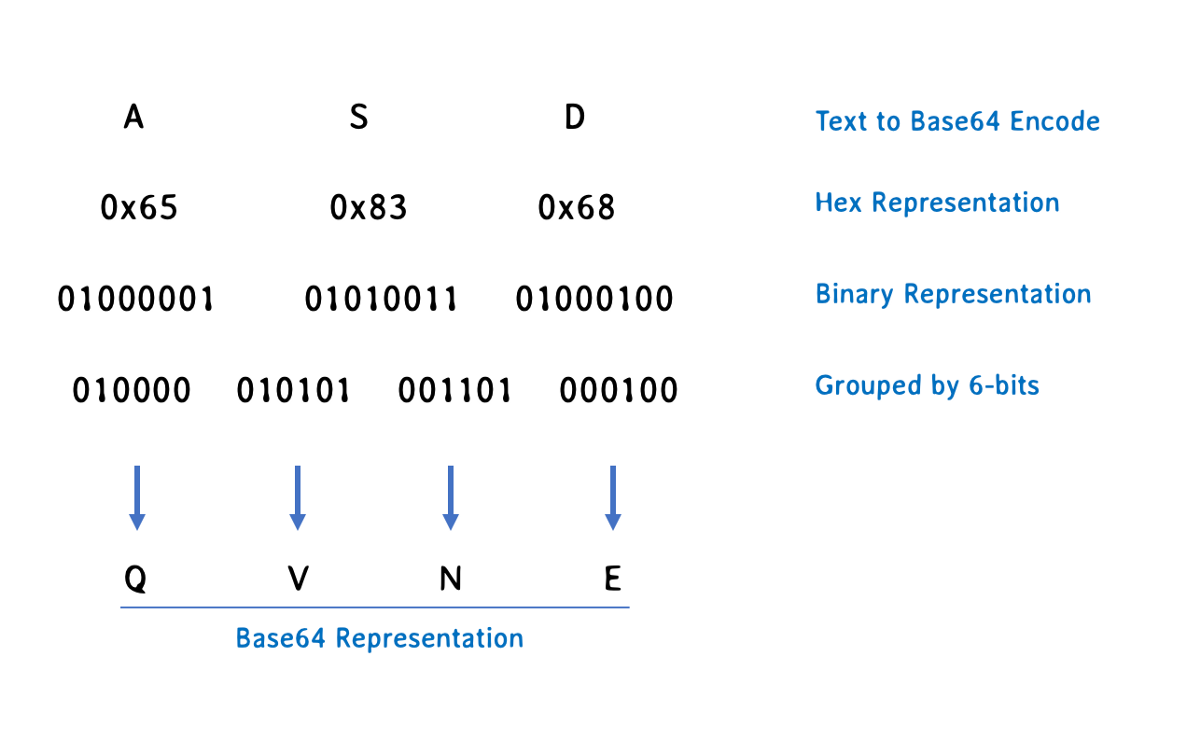 A S D

Text to Base64 Encode

0x65 0x83 0x68

Hex Representation

01000001 01010011 01000100

Binary Representation

010000 010101 001101 000100

Grouped by 6-bits

Q V N E

Base64 Representation